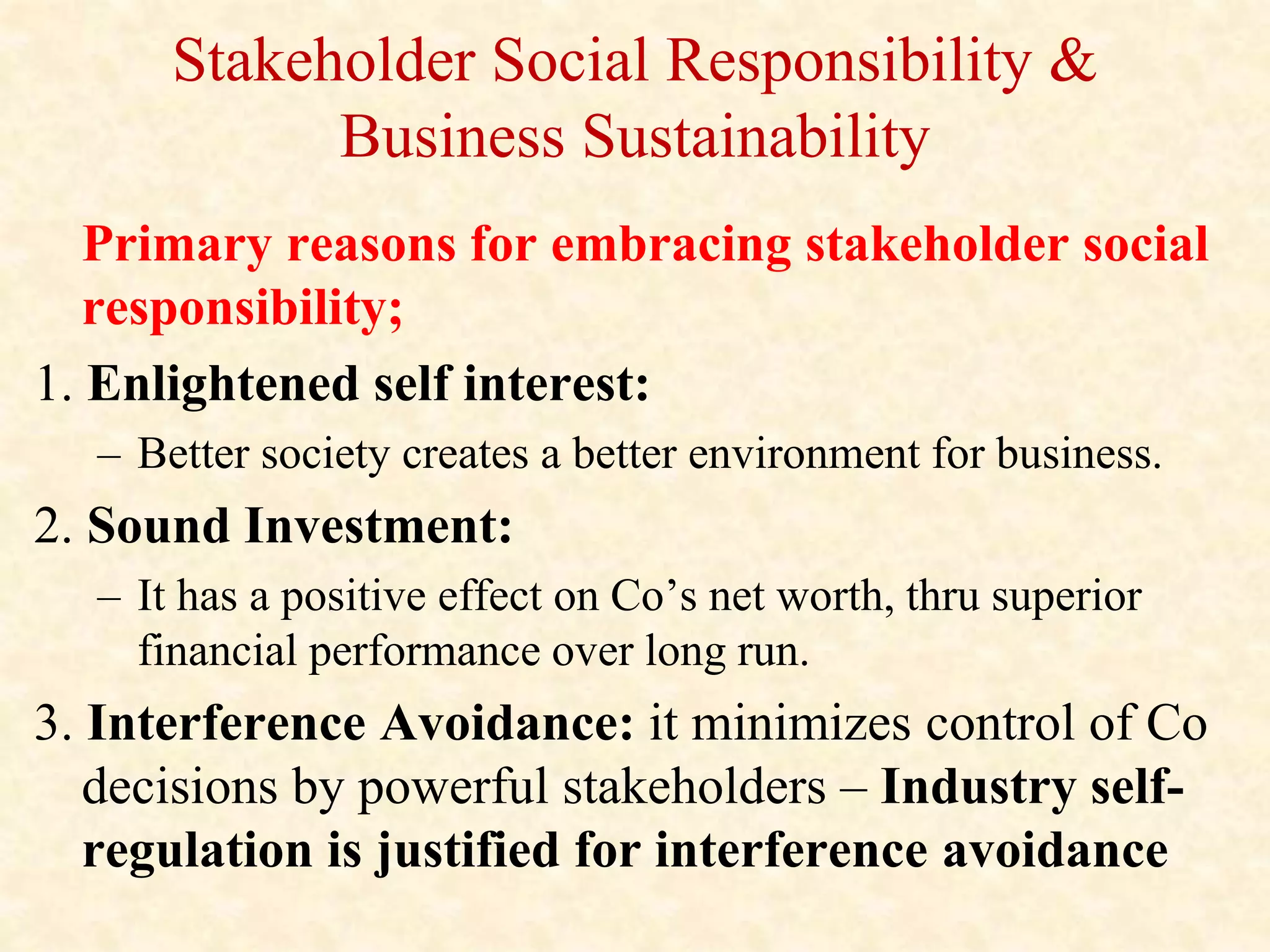 Stakeholder Social Responsibility & Business Sustainability

Primary reasons for embracing stakeholder social responsibility;

1. Enlightened self interest:

– Better society creates a better environment for business.

2. Sound Investment:

– It has a positive effect on Co’s net worth, thru superior financial performance over long run.

3. Interference Avoidance: it minimizes control of Co decisions by powerful stakeholders – Industry self-regulation is justified for interference avoidance